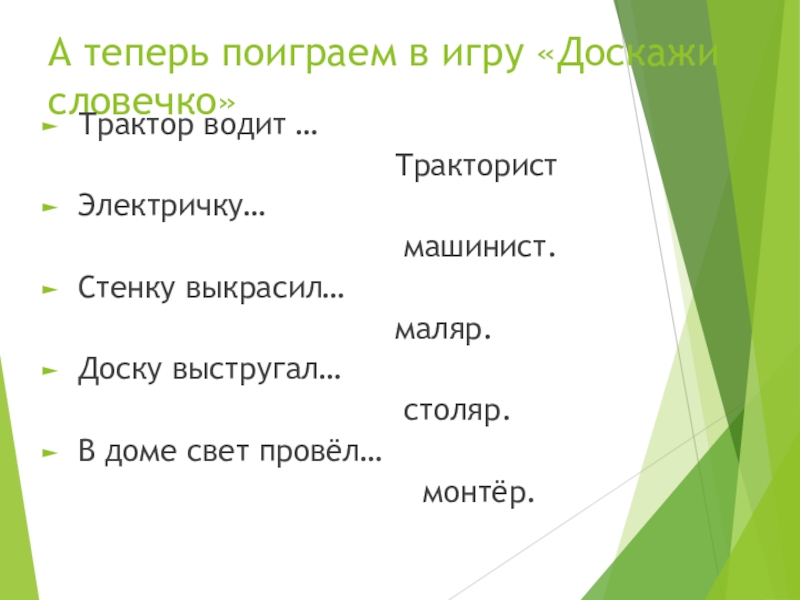 А теперь поиграем в игру «Доскажи словечко»

Трактор водит …

Тракторист

Электричку…

машинист.

Стенку выкрасил…

маляр.

Доску выстругал…

столяр.

В доме свет провёл…

монтёр.